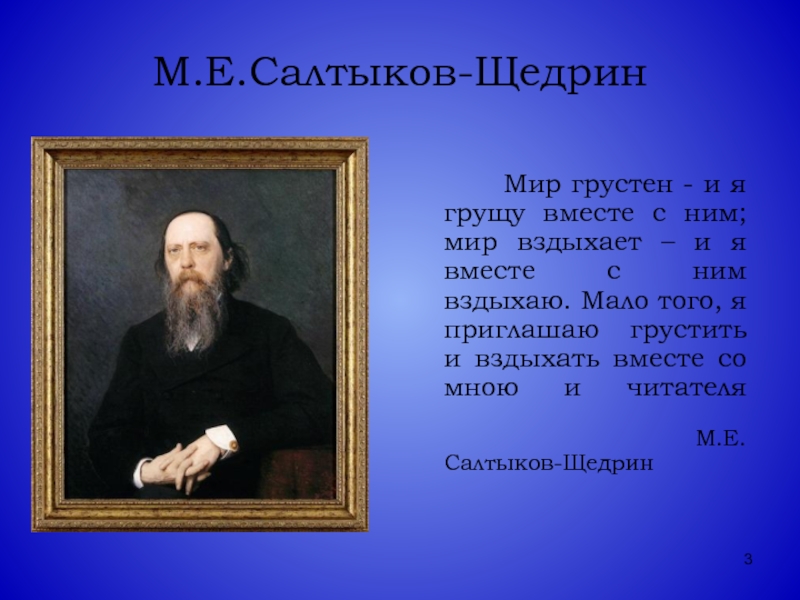 М.Е.Салтыков-Щедрин

Мир грустен - и я грущу вместе с ним; мир вздыхает – и я вместе с ним вздыхаю. Мало того, я приглашаю грустить и вздыхать вместе со мною и читателя

М.Е. Салтыков-Щедрин

3